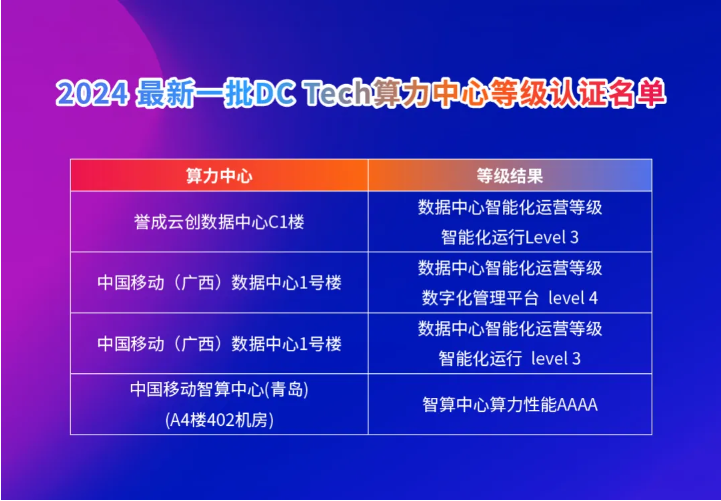 2024 最新一批DC Tech算力中心等级认证名单

| 算力中心 | 等级结果 |
|---|---|
| 誉成云创数据中心C1楼 | 数据中心智能化运营等级 智能化运行Level 3 |
| 中国移动（广西）数据中心1号楼 | 数据中心智能化运营等级 数字化管理平台 level 4 |
| 中国移动（广西）数据中心1号楼 | 数据中心智能化运营等级 智能化运行 level 3 |
| 中国移动智算中心(青岛) (A4楼402机房) | 智算中心算力性能AAAA |